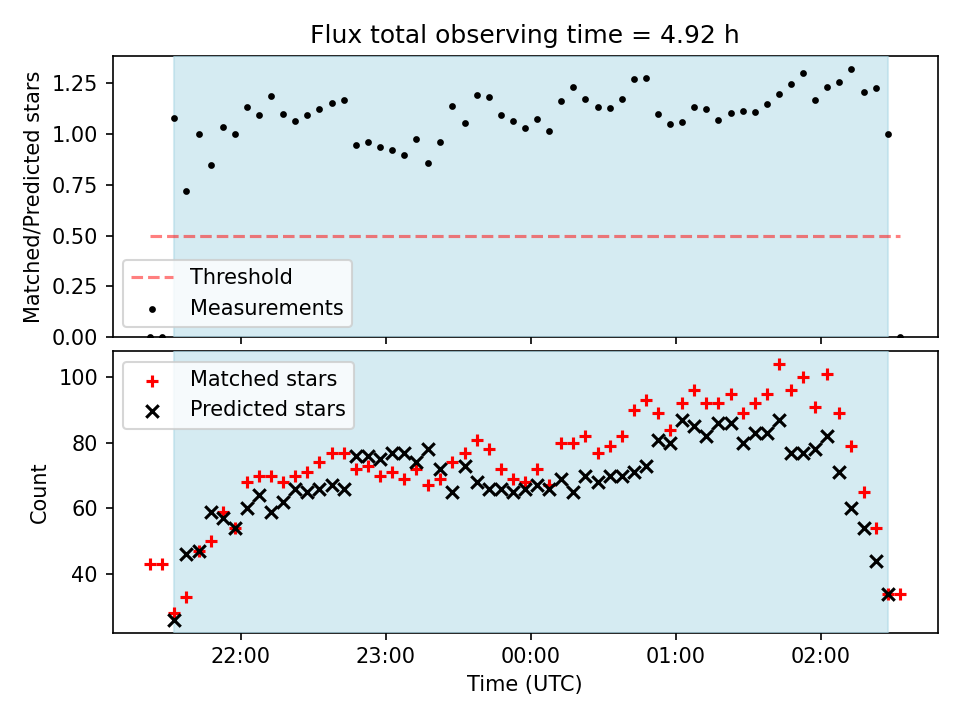 Flux total observing time = 4.92 h

Matched/Predicted stars

1.25
1.00
0.75
0.50
0.25
0.00

Threshold
Measurements

Count

100
80
60
40

Matched stars
Predicted stars

22:00
23:00
00:00
01:00
02:00

Time (UTC)